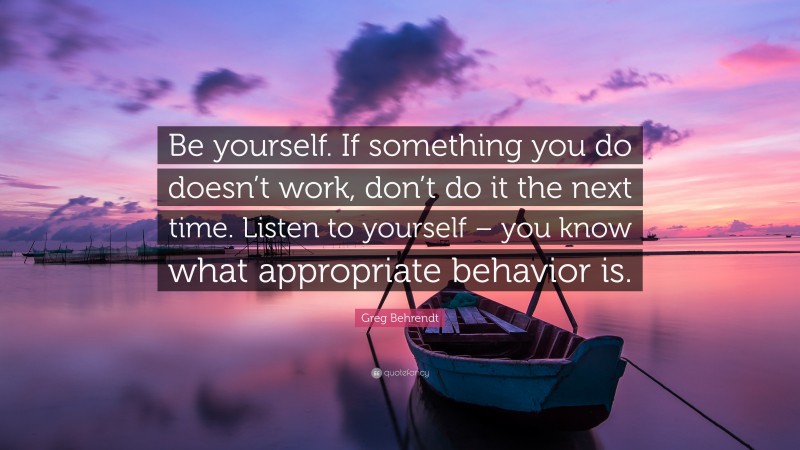 Be yourself. If something you do doesn’t work, don’t do it the next time. Listen to yourself – you know what appropriate behavior is.

Greg Behrendt

quotefancy